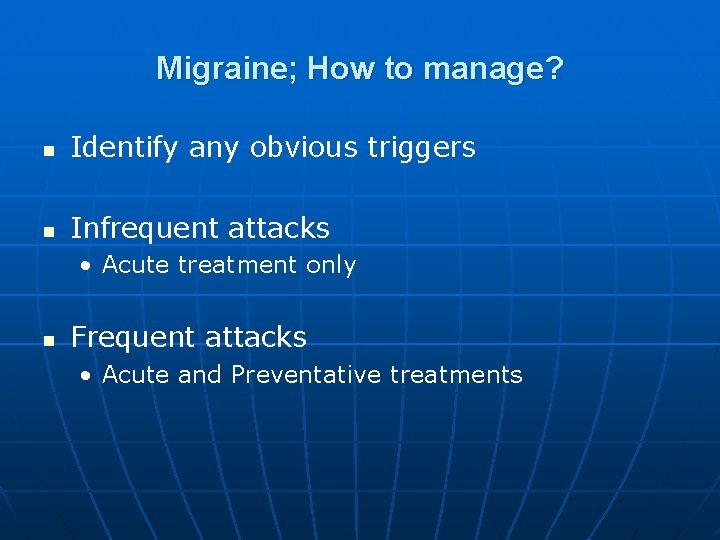 Migraine; How to manage?

▪ Identify any obvious triggers

▪ Infrequent attacks
• Acute treatment only

▪ Frequent attacks
• Acute and Preventative treatments